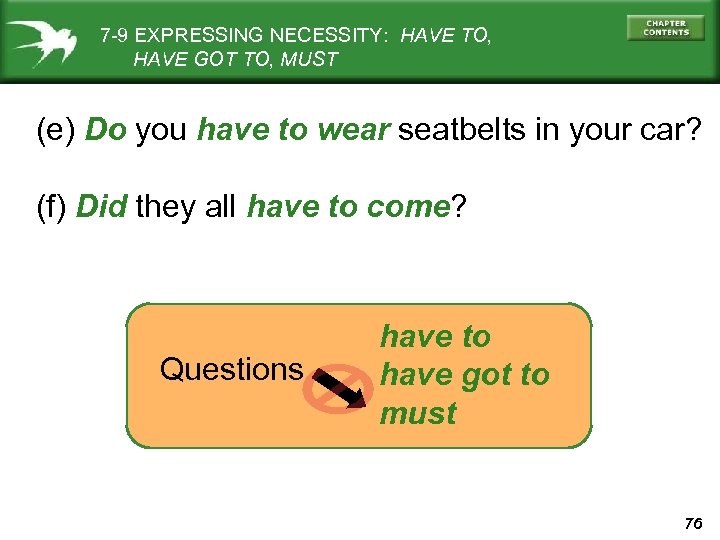 7-9 EXPRESSING NECESSITY: HAVE TO, HAVE GOT TO, MUST

CHAPTER CONTENTS

(e) Do you have to wear seatbelts in your car?

(f) Did they all have to come?

Questions

have to
have got to
must

76